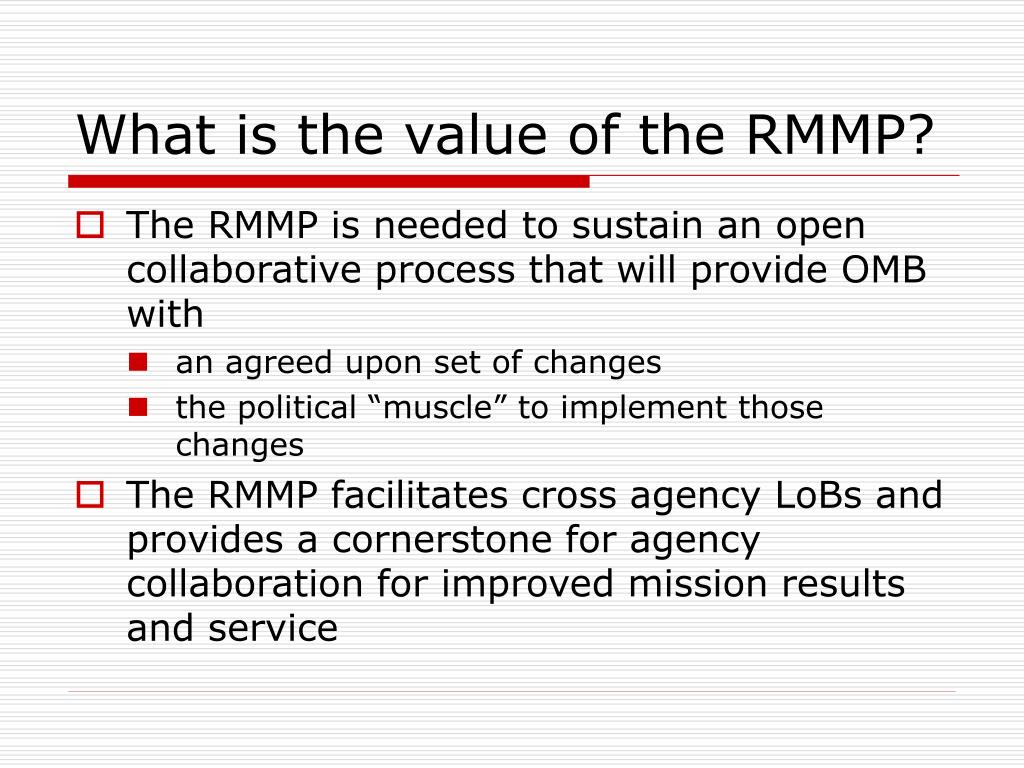 What is the value of the RMMP?

The RMMP is needed to sustain an open collaborative process that will provide OMB with

an agreed upon set of changes

the political “muscle” to implement those changes

The RMMP facilitates cross agency LoBs and provides a cornerstone for agency collaboration for improved mission results and service